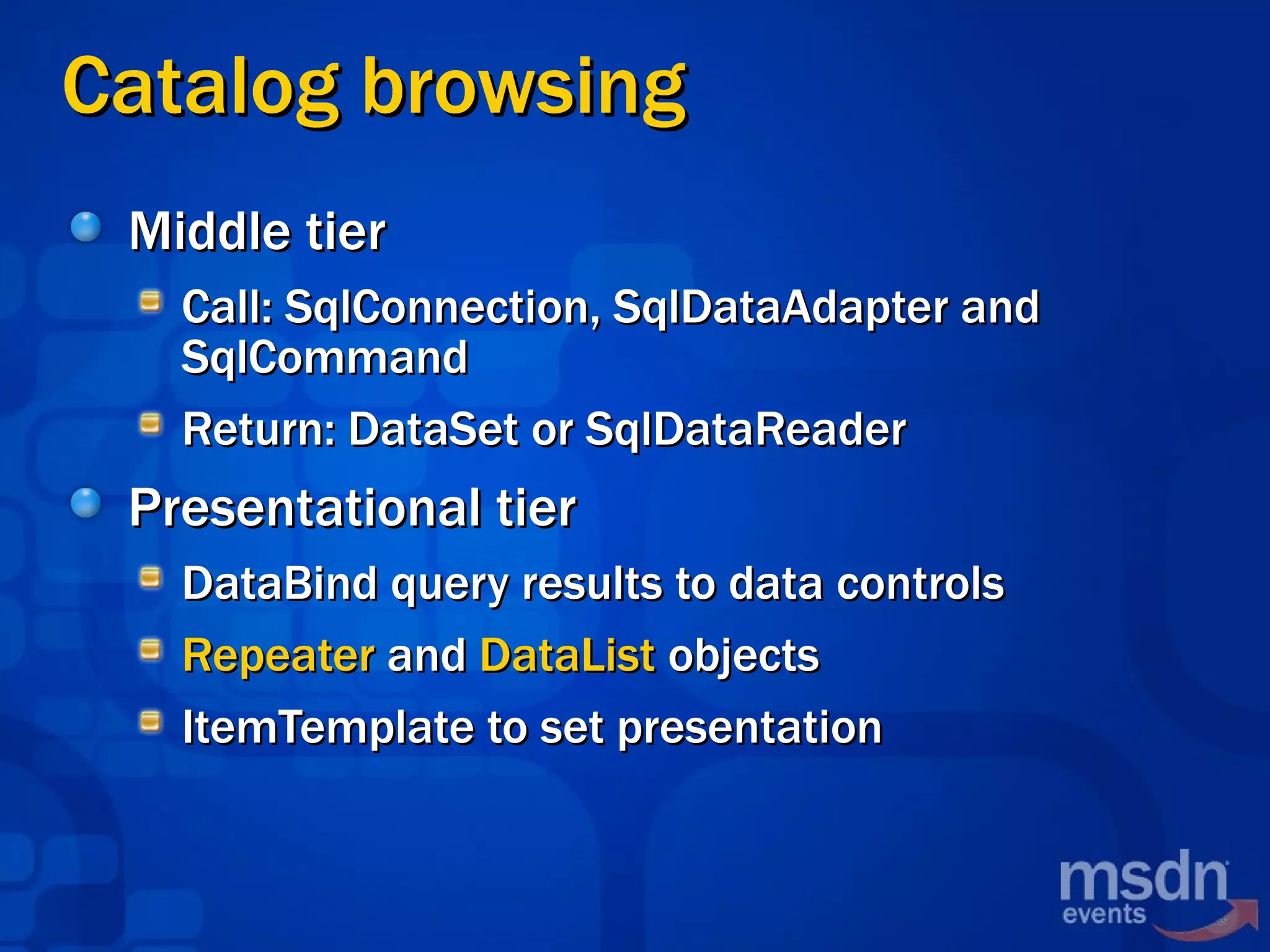 Catalog browsing

Middle tier

Call: SqlConnection, SqlDataAdapter and SqlCommand

Return: DataSet or SqlDataReader

Presentational tier

DataBind query results to data controls

Repeater and DataList objects

ItemTemplate to set presentation

msdn events